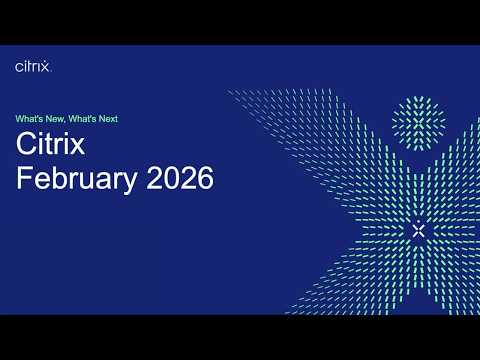 citrix.

What's New, What's Next

Citrix
February 2026